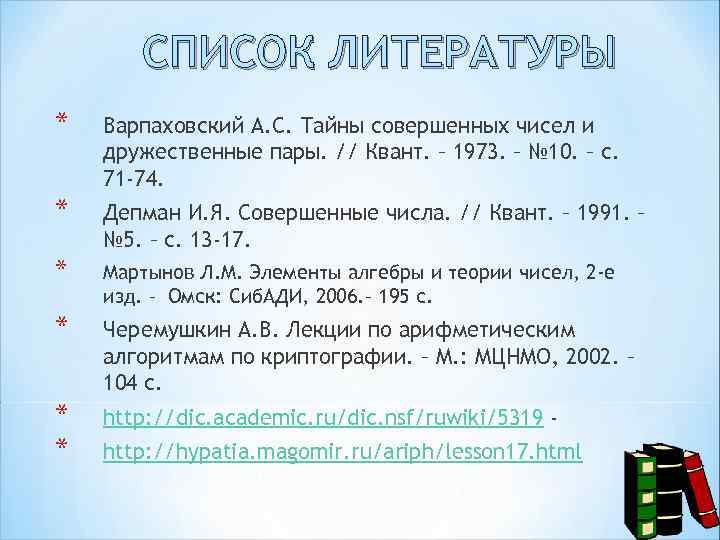 СПИСОК ЛИТЕРАТУРЫ

* Варпаховский А.С. Тайны совершенных чисел и дружественные пары. // Квант. – 1973. – №10. – с. 71-74.

* Депман И.Я. Совершенные числа. // Квант. – 1991. – №5. – с. 13-17.

* Мартынов Л.М. Элементы алгебры и теории чисел, 2-е изд. – Омск: СибАДИ, 2006.– 195 с.

* Черемушкин А.В. Лекции по арифметическим алгоритмам по криптографии. – М.: МЦНМО, 2002. – 104 с.

* http://dic.academic.ru/dic.nsf/ruwiki/5319 -

* http://hypatia.magomir.ru/ariph/lesson17.html